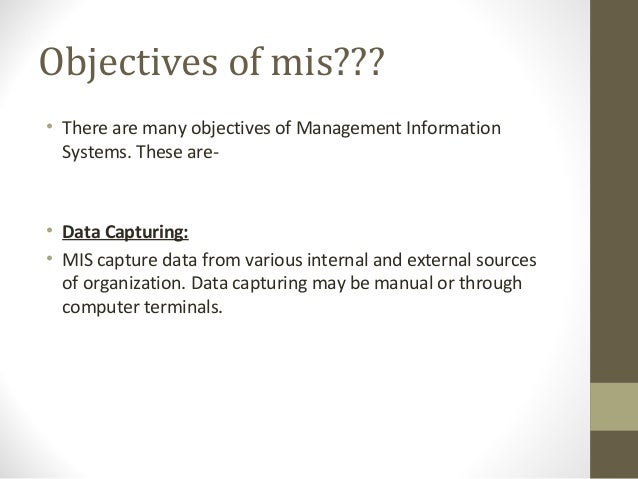 Objectives of mis???

• There are many objectives of Management Information Systems. These are-

• Data Capturing:

• MIS capture data from various internal and external sources of organization. Data capturing may be manual or through computer terminals.